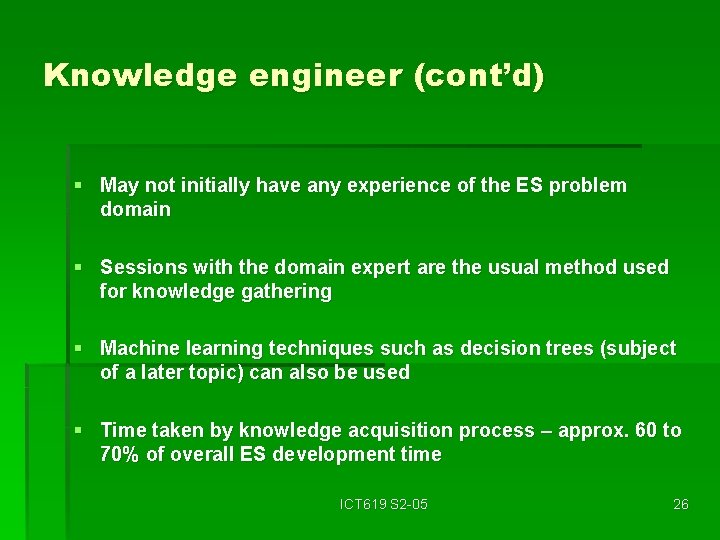 Knowledge engineer (cont'd)

▪ May not initially have any experience of the ES problem domain

▪ Sessions with the domain expert are the usual method used for knowledge gathering

▪ Machine learning techniques such as decision trees (subject of a later topic) can also be used

▪ Time taken by knowledge acquisition process – approx. 60 to 70% of overall ES development time

ICT619 S2-05

26